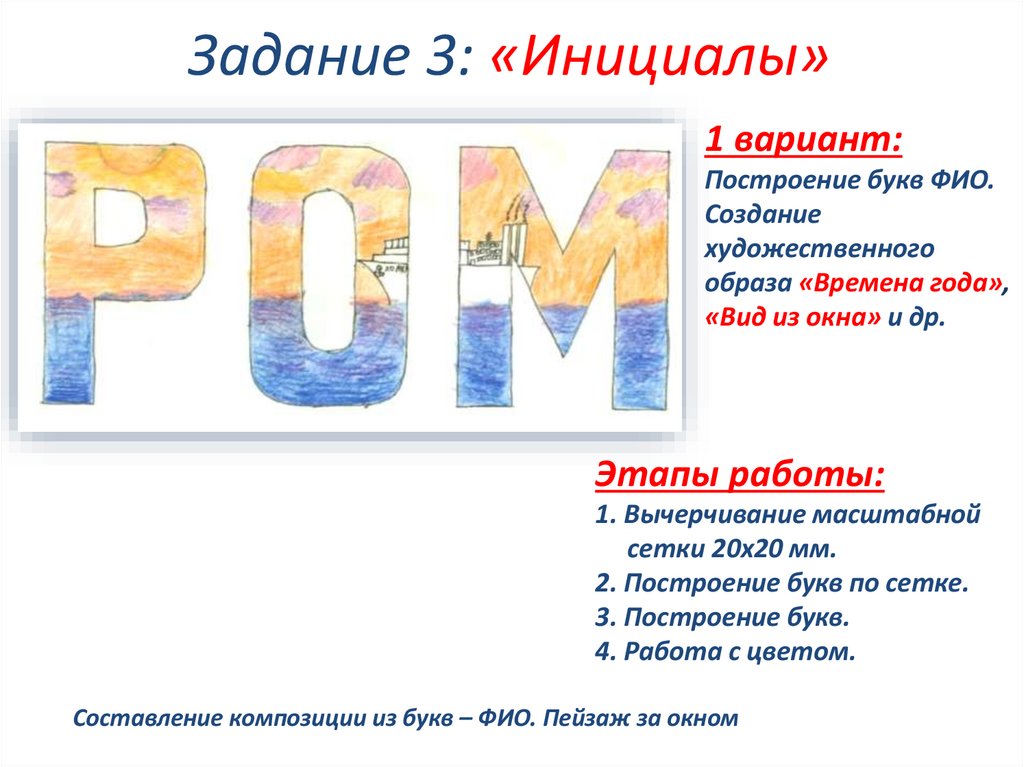 Задание 3: «Инициалы»

РОМ

1 вариант:
Построение букв ФИО. Создание художественного образа «Времена года», «Вид из окна» и др.

Этапы работы:
1. Вычерчивание масштабной сетки 20х20 мм.
2. Построение букв по сетке.
3. Построение букв.
4. Работа с цветом.

Составление композиции из букв – ФИО. Пейзаж за окном